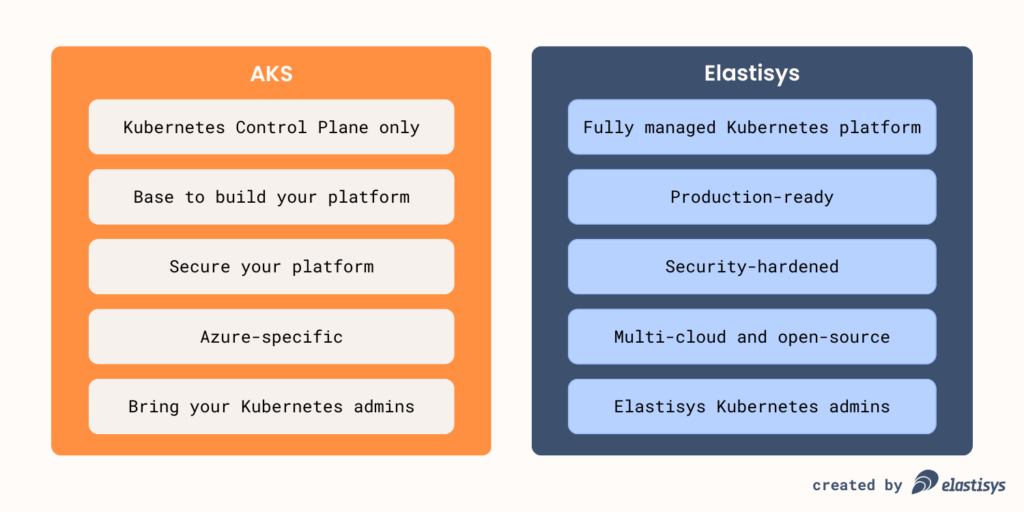 AKS

Kubernetes Control Plane only

Base to build your platform

Secure your platform

Azure-specific

Bring your Kubernetes admins

Elastisys

Fully managed Kubernetes platform

Production-ready

Security-hardened

Multi-cloud and open-source

Elastisys Kubernetes admins

created by elastisys